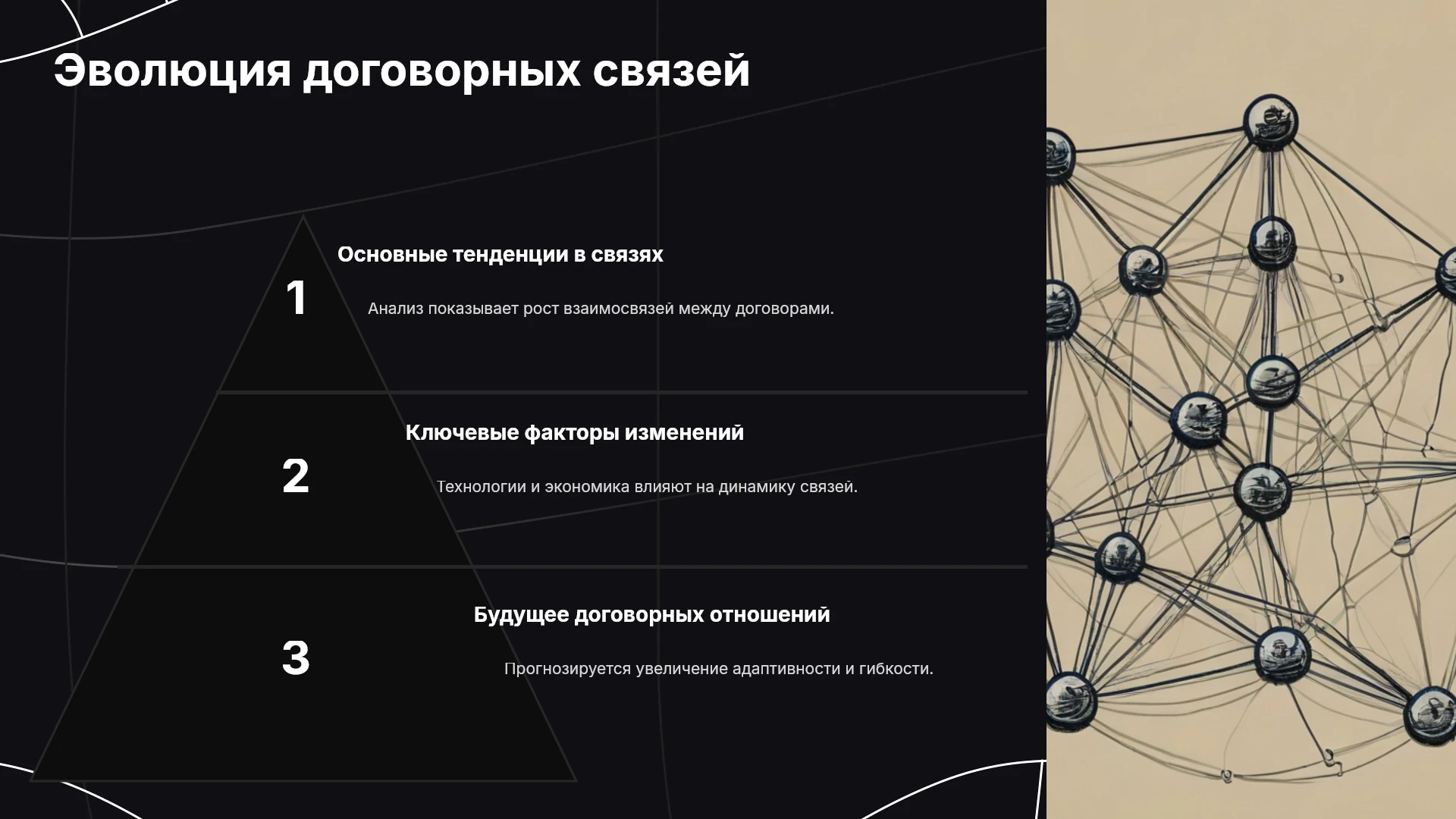 Эволюция договорных связей

1

Основные тенденции в связях

Анализ показывает рост взаимосвязей между договорами.

2

Ключевые факторы изменений

Технологии и экономика влияют на динамику связей.

3

Будущее договорных отношений

Прогнозируется увеличение адаптивности и гибкости.